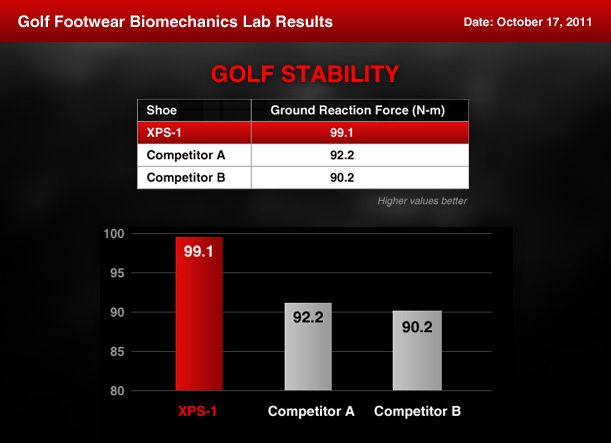 Golf Footwear Biomechanics Lab Results

Date: October 17, 2011

GOLF STABILITY

| Shoe | Ground Reaction Force (N-m) |
|---|---|
| XPS-1 | 99.1 |
| Competitor A | 92.2 |
| Competitor B | 90.2 |

Higher values better

100
95
90
85
80

99.1
92.2
90.2

XPS-1
Competitor A
Competitor B